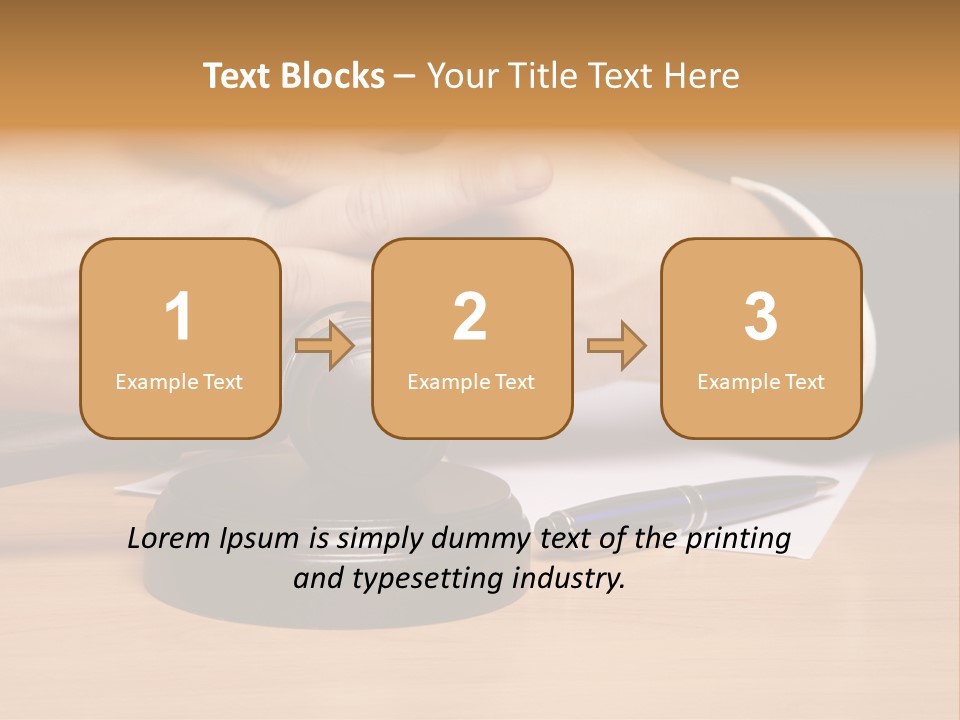 Text Blocks – Your Title Text Here

1
Example Text

2
Example Text

3
Example Text

Lorem Ipsum is simply dummy text of the printing and typesetting industry.